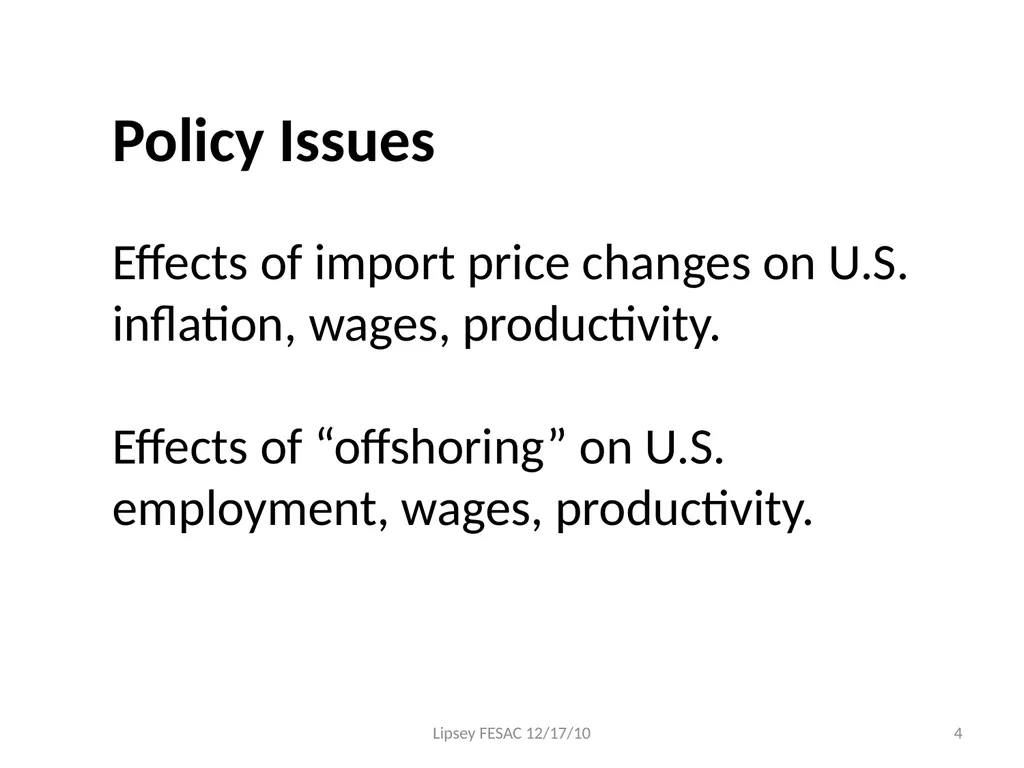 Policy Issues

Effects of import price changes on U.S. inflation, wages, productivity.

Effects of “offshoring” on U.S. employment, wages, productivity.

Lipsey FESAC 12/17/10

4